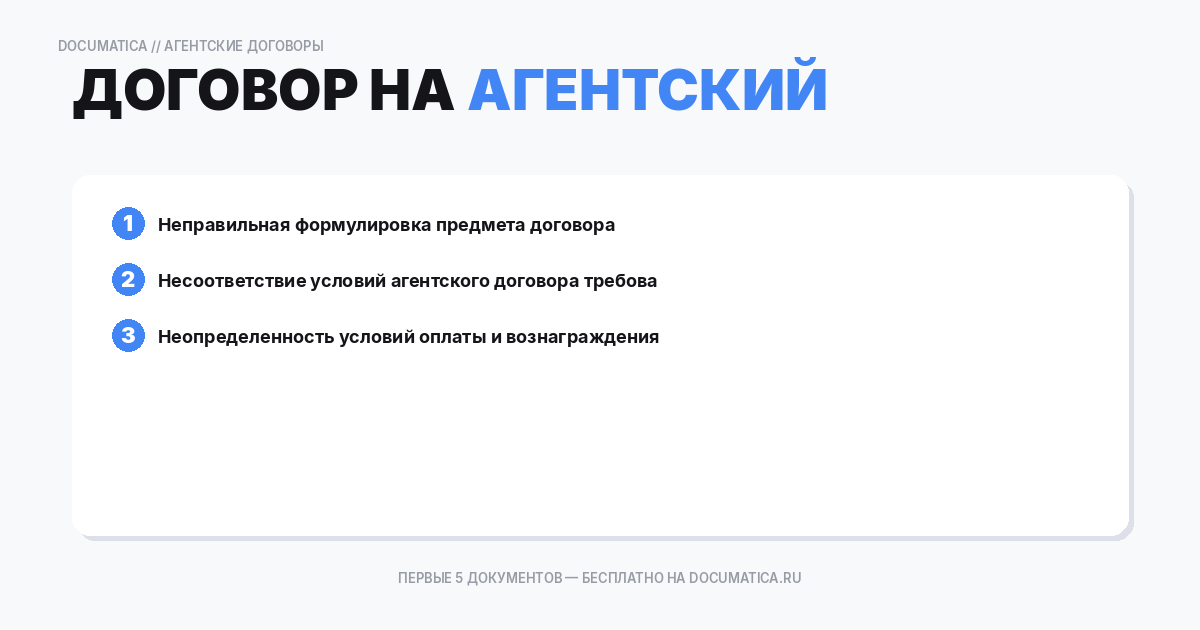 DOCUMATICA // АГЕНТСКИЕ ДОГОВОРЫ

ДОГОВОР НА АГЕНТСКИЙ

1 Неправильная формулировка предмета договора

2 Несоответствие условий агентского договора требова

3 Неопределенность условий оплаты и вознаграждения

ПЕРВЫЕ 5 ДОКУМЕНТОВ — БЕСПЛАТНО НА DOCUMATICA.RU